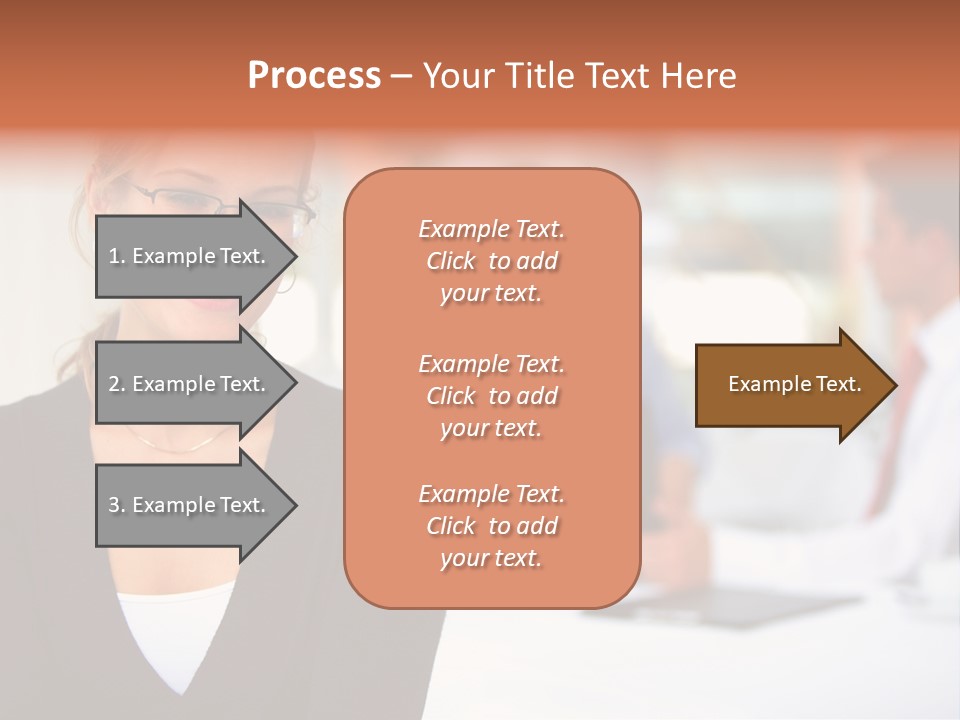 Process – Your Title Text Here

1. Example Text.

2. Example Text.

3. Example Text.

Example Text. Click to add your text.

Example Text. Click to add your text.

Example Text. Click to add your text.

Example Text.